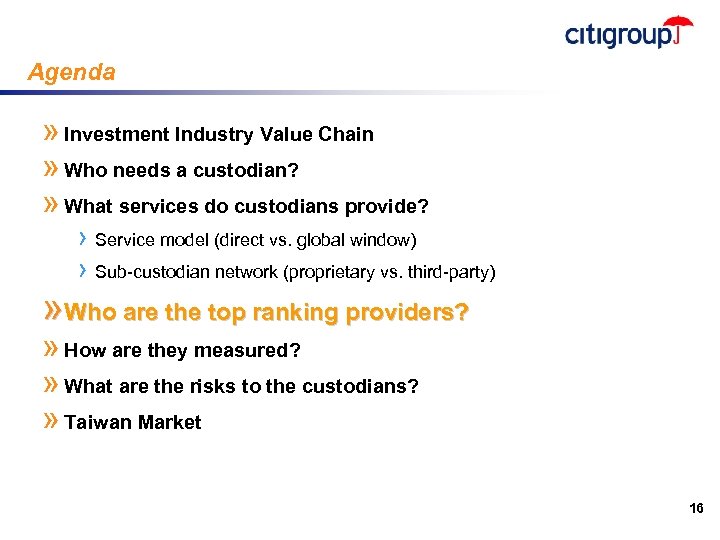 citigroup

Agenda

» Investment Industry Value Chain

» Who needs a custodian?

» What services do custodians provide?

› Service model (direct vs. global window)

› Sub-custodian network (proprietary vs. third-party)

» Who are the top ranking providers?

» How are they measured?

» What are the risks to the custodians?

» Taiwan Market

16